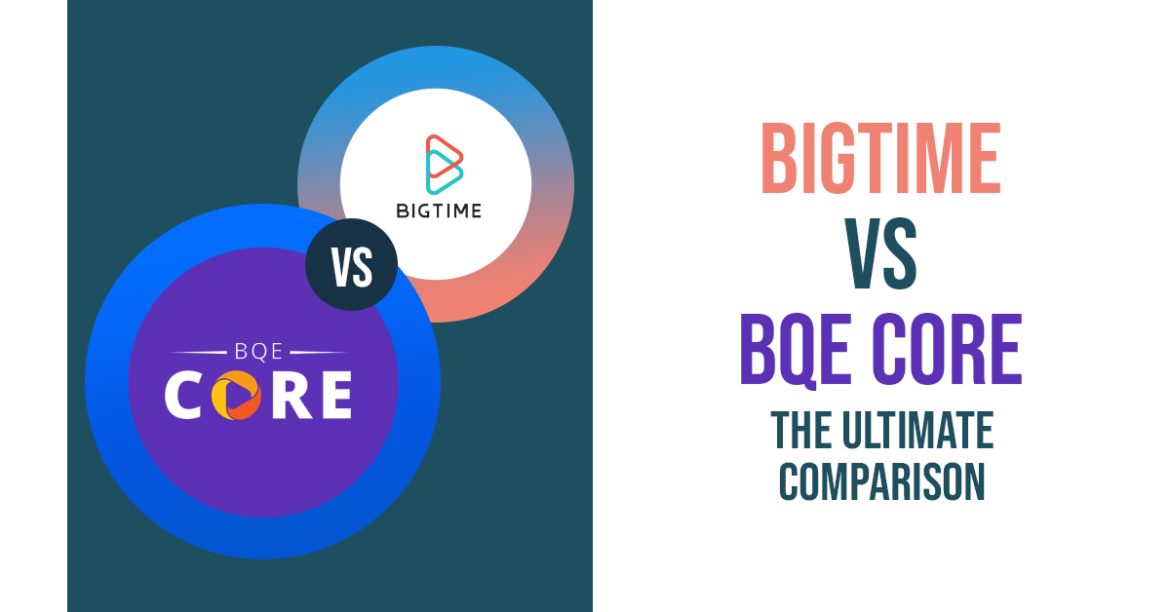 BIGTIME

VS

BQE
CORE

BIGTIME
VS
BQE CORE
THE ULTIMATE COMPARISON